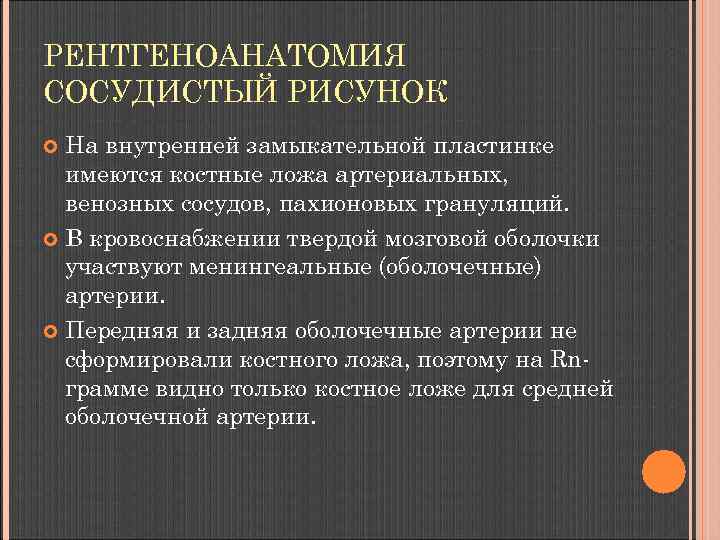 РЕНТГЕНОАНАТОМИЯ
СОСУДИСТЫЙ РИСУНОК

На внутренней замыкательной пластинке имеются костные ложа артериальных, венозных сосудов, пахионовых грануляций.

В кровоснабжении твердой мозговой оболочки участвуют менингеальные (оболочечные) артерии.

Передняя и задняя оболочечные артерии не сформировали костного ложа, поэтому на Rn-грамме видно только костное ложе для средней оболочечной артерии.